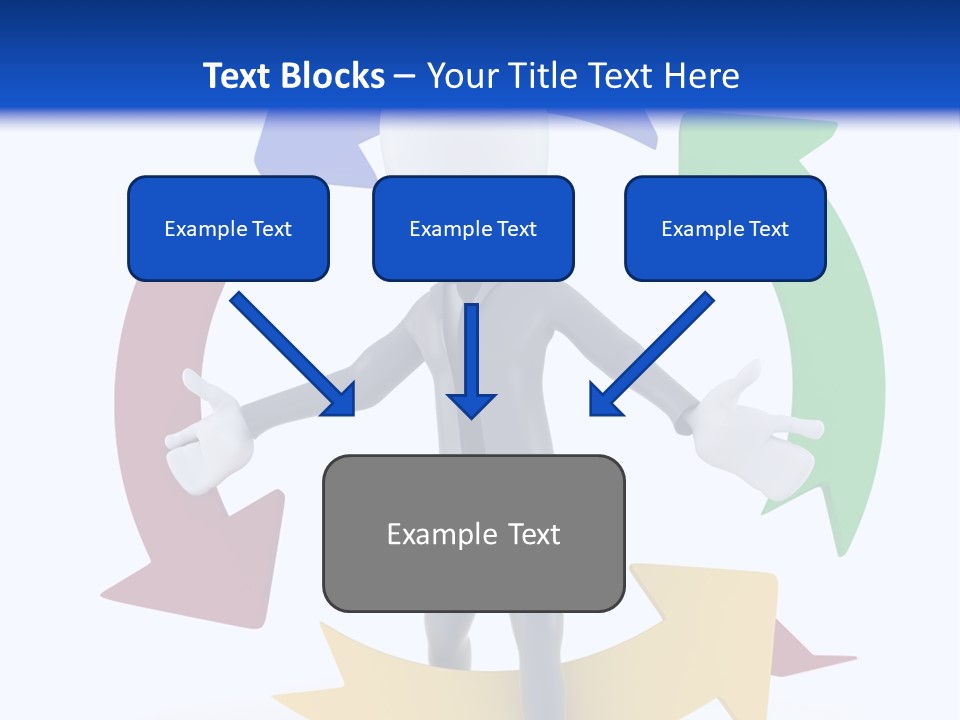 Text Blocks – Your Title Text Here

Example Text

Example Text

Example Text

Example Text